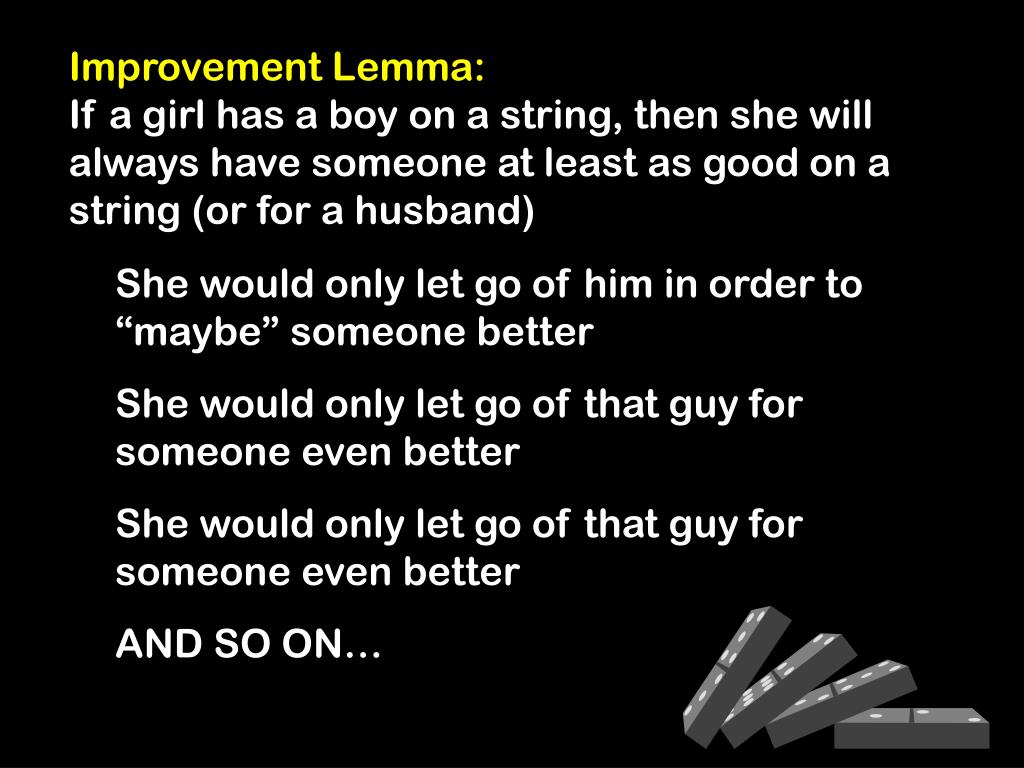 Improvement Lemma:
If a girl has a boy on a string, then she will always have someone at least as good on a string (or for a husband)

She would only let go of him in order to “maybe” someone better

She would only let go of that guy for someone even better

She would only let go of that guy for someone even better

AND SO ON…